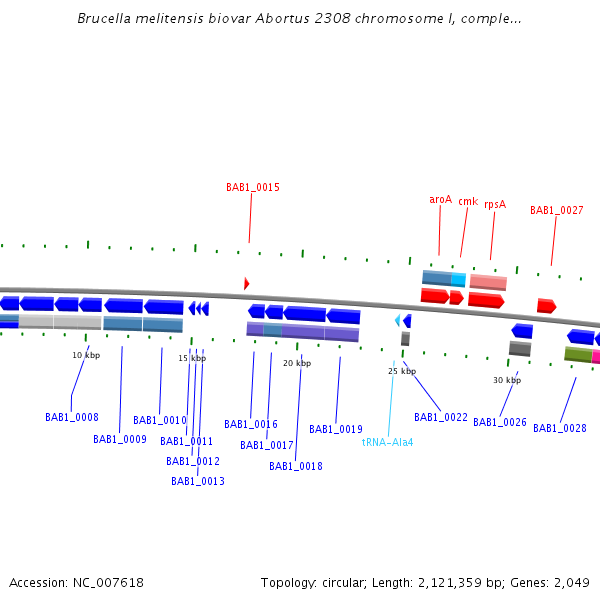 Brucella melitensis biovar Abortus 2308 chromosome I, comple...

BAB1_0015

aroA cmk rpsA BAB1_0027

10 kbp
15 kbp
20 kbp
25 kbp
30 kbp

BAB1_0008
BAB1_0009
BAB1_0010
BAB1_0011
BAB1_0012
BAB1_0013
BAB1_0016
BAB1_0017
BAB1_0018
BAB1_0019
tRNA-Ala4
BAB1_0022
BAB1_0026
BAB1_0028

Accession: NC_007618

Topology: circular; Length: 2,121,359 bp; Genes: 2,049